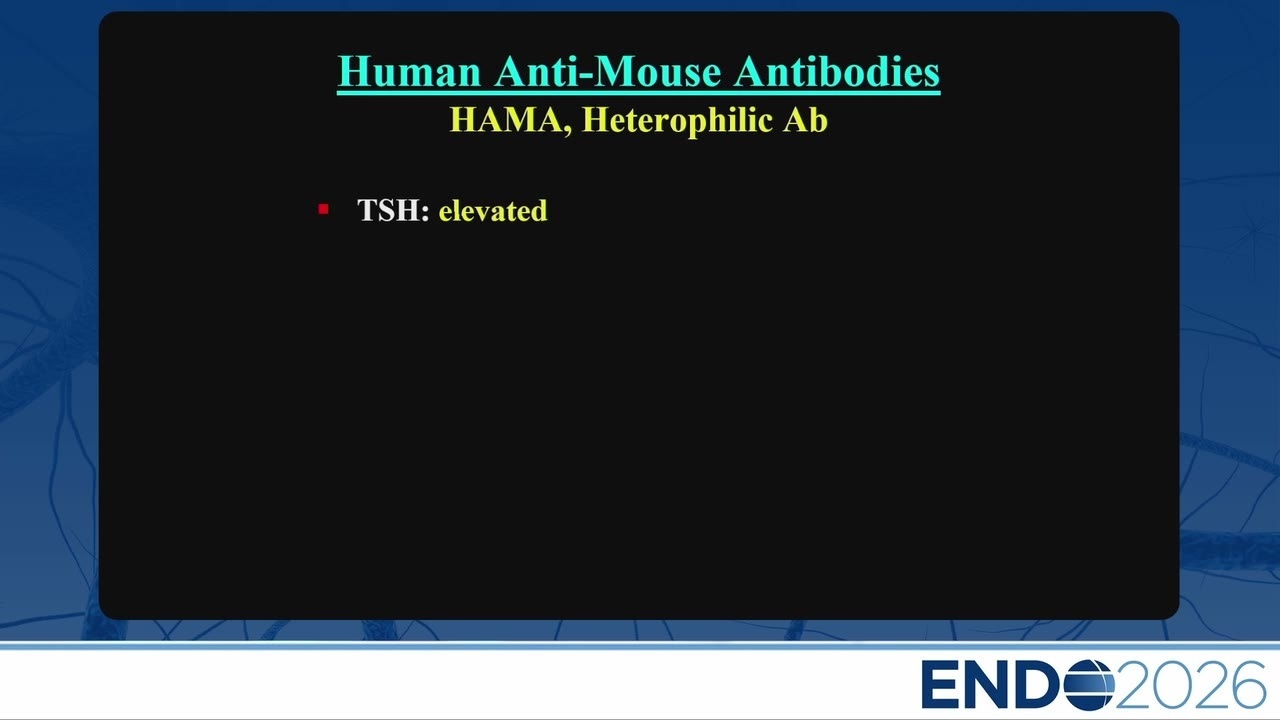 Human Anti-Mouse Antibodies
HAMA, Heterophilic Ab

▪ TSH: elevated

ENDO2026